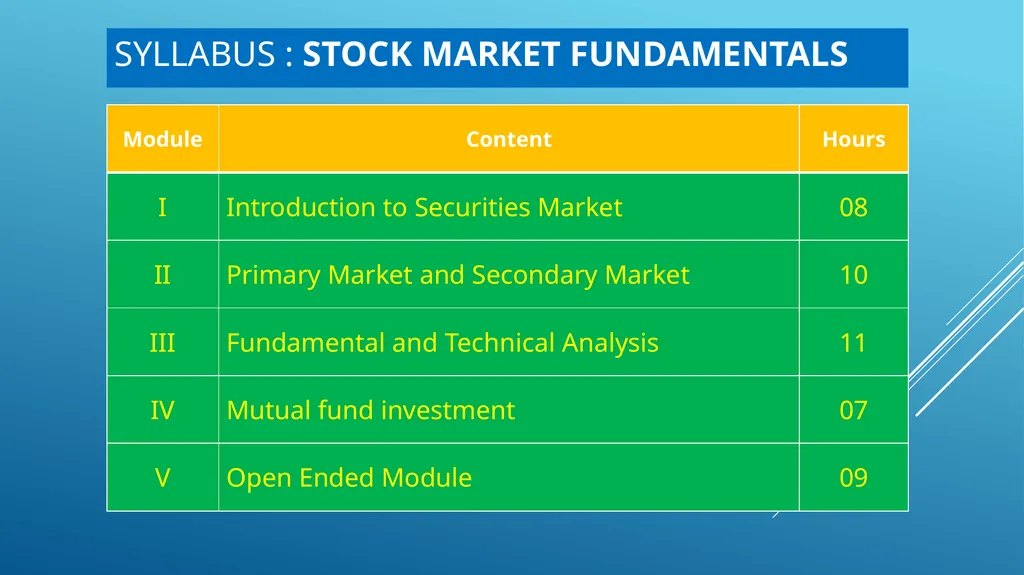 SYLLABUS : STOCK MARKET FUNDAMENTALS

| Module | Content | Hours |
|---|---|---|
| I | Introduction to Securities Market | 08 |
| II | Primary Market and Secondary Market | 10 |
| III | Fundamental and Technical Analysis | 11 |
| IV | Mutual fund investment | 07 |
| V | Open Ended Module | 09 |